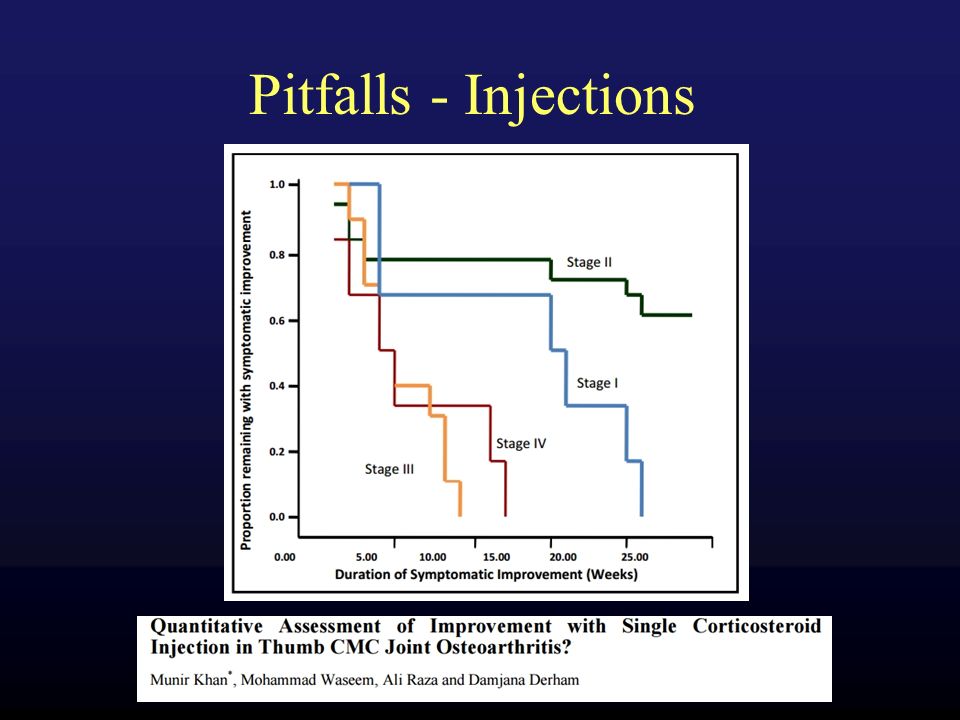 Pitfalls - Injections

Proportion remaining with symptomatic improvement

1.0
0.8
0.6
0.4
0.2
0.0

Stage II
Stage I
Stage IV
Stage III

0.00
5.00
10.00
15.00
20.00
25.00

Duration of Symptomatic Improvement (Weeks)

Quantitative Assessment of Improvement with Single Corticosteroid Injection in Thumb CMC Joint Osteoarthritis?

Munir Khan*, Mohammad Waseem, Ali Raza and Damjana Derham